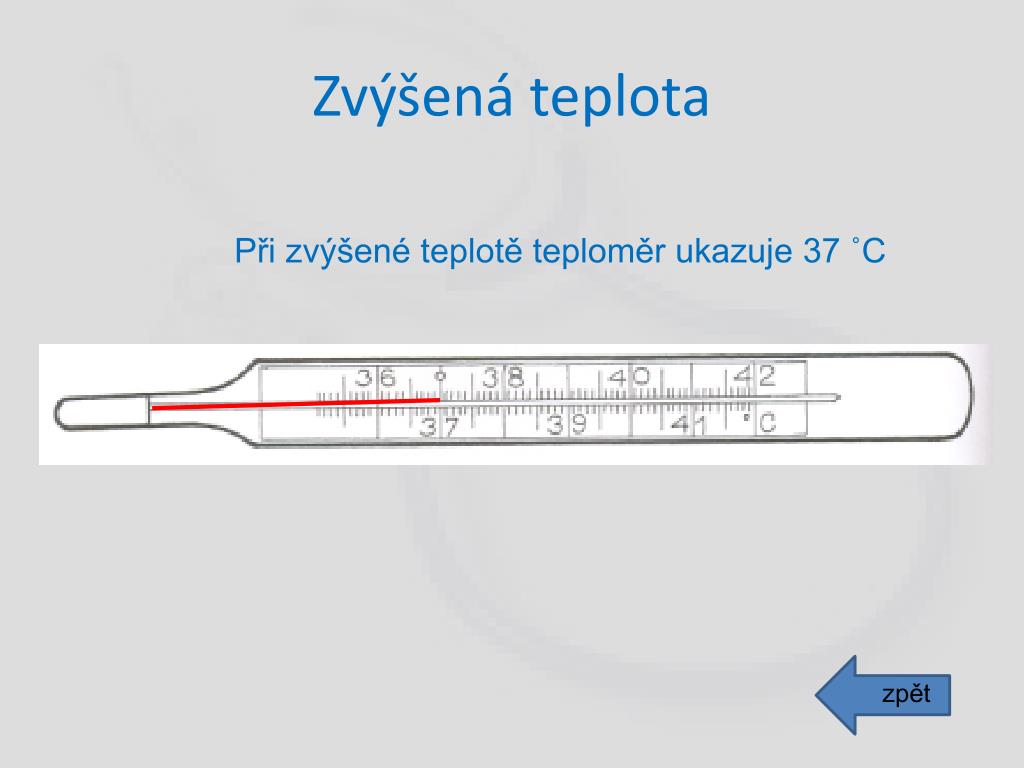 Zvýšená teplota

Při zvýšené teplotě teploměr ukazuje 37 ˚C

36 38 40 42
37 39 41 °C

zpět